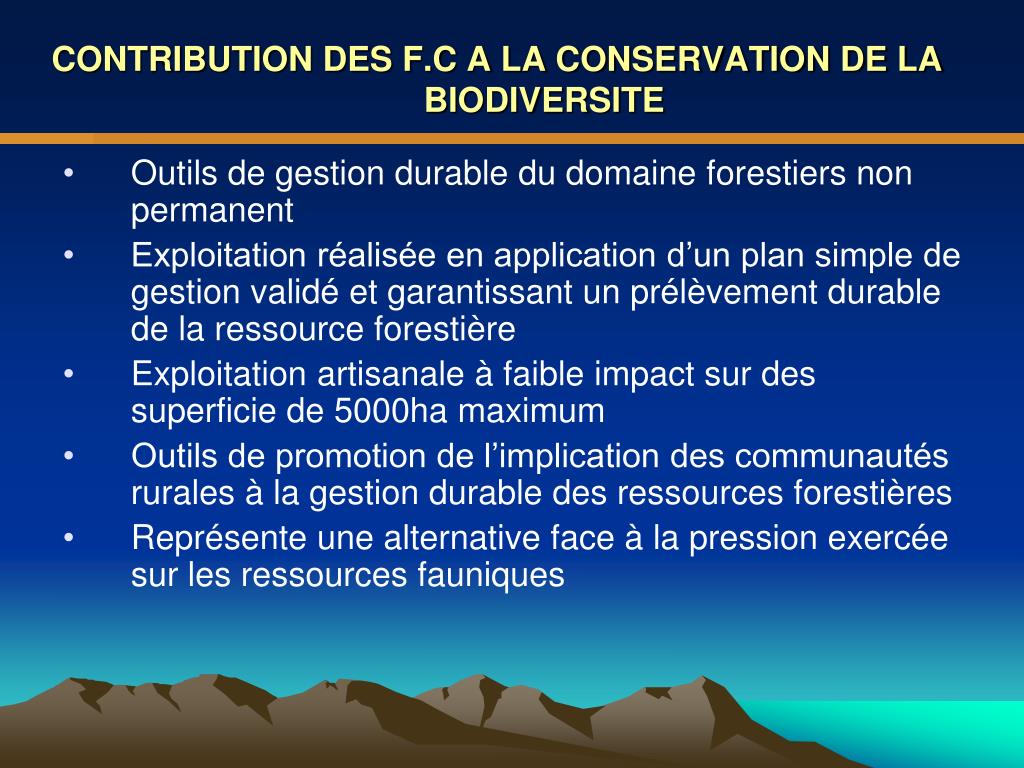 CONTRIBUTION DES F.C A LA CONSERVATION DE LA BIODIVERSITE

• Outils de gestion durable du domaine forestiers non permanent
• Exploitation réalisée en application d’un plan simple de gestion validé et garantissant un prélèvement durable de la ressource forestière
• Exploitation artisanale à faible impact sur des superficie de 5000ha maximum
• Outils de promotion de l’implication des communautés rurales à la gestion durable des ressources forestières
• Représente une alternative face à la pression exercée sur les ressources fauniques